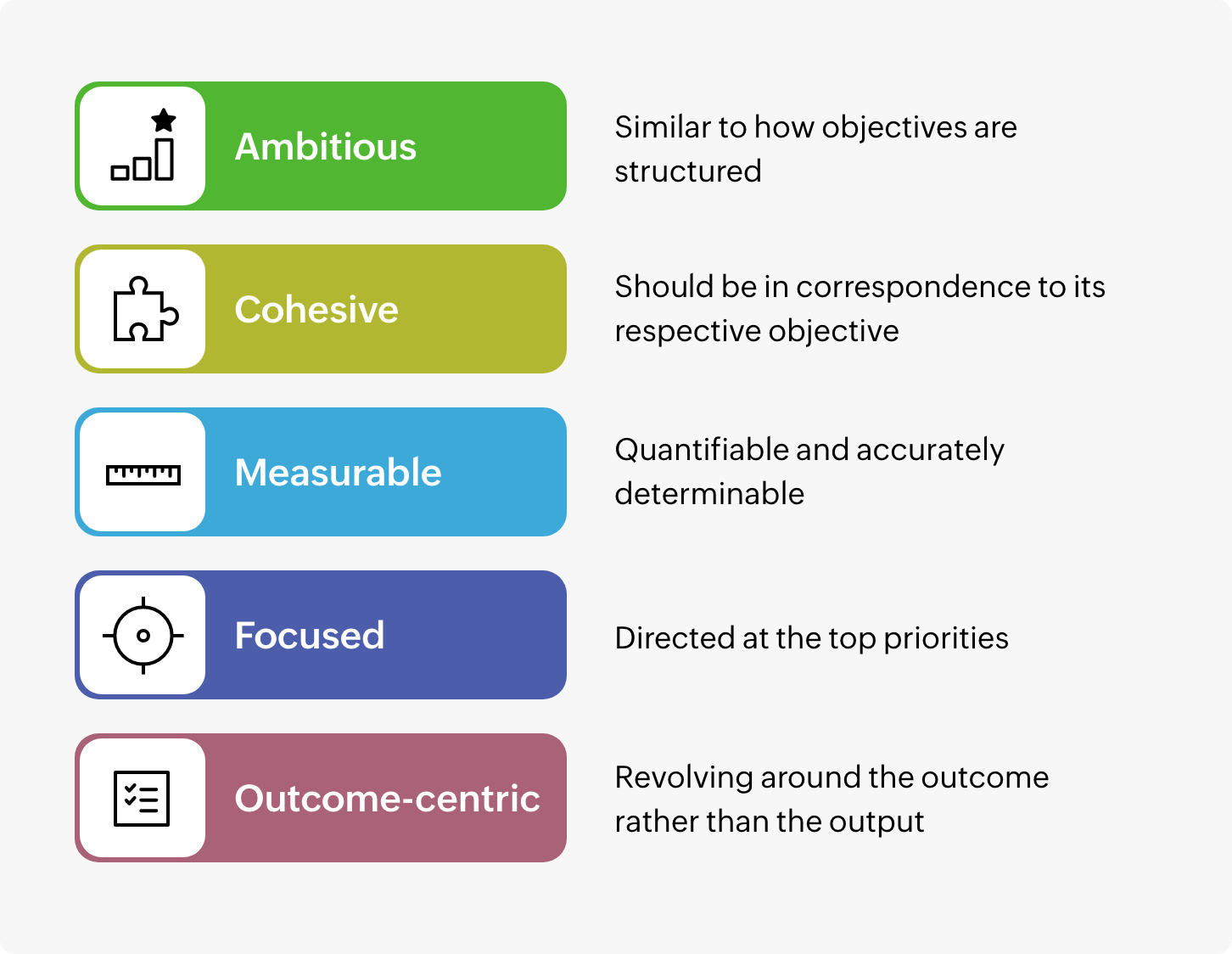 Ambitious

Similar to how objectives are structured

Cohesive

Should be in correspondence to its respective objective

Measurable

Quantifiable and accurately determinable

Focused

Directed at the top priorities

Outcome-centric

Revolving around the outcome rather than the output